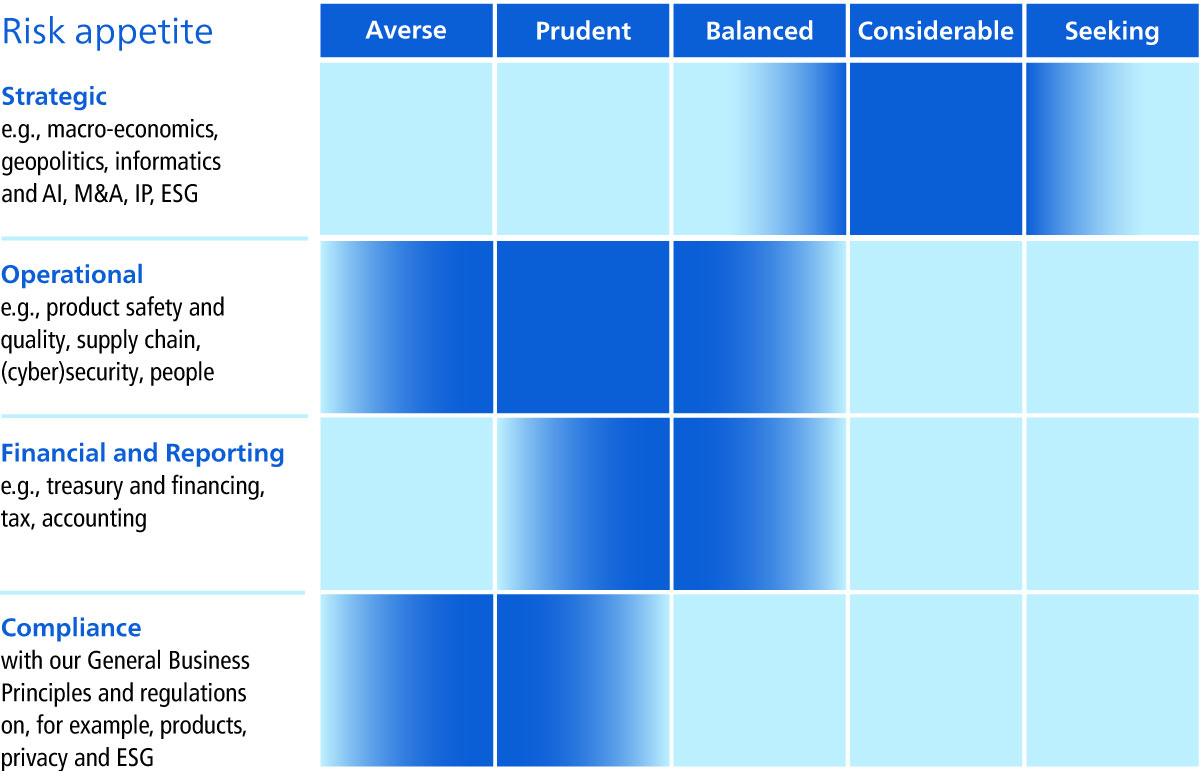 | Risk appetite | Averse | Prudent | Balanced | Considerable | Seeking |
|---|---|---|---|---|---|
| **Strategic** e.g., macro-economics, geopolitics, informatics and AI, M&A, IP, ESG | | | | | |
| **Operational** e.g., product safety and quality, supply chain, (cyber)security, people | | | | | |
| **Financial and Reporting** e.g., treasury and financing, tax, accounting | | | | | |
| **Compliance** with our General Business Principles and regulations on, for example, products, privacy and ESG | | | | | |